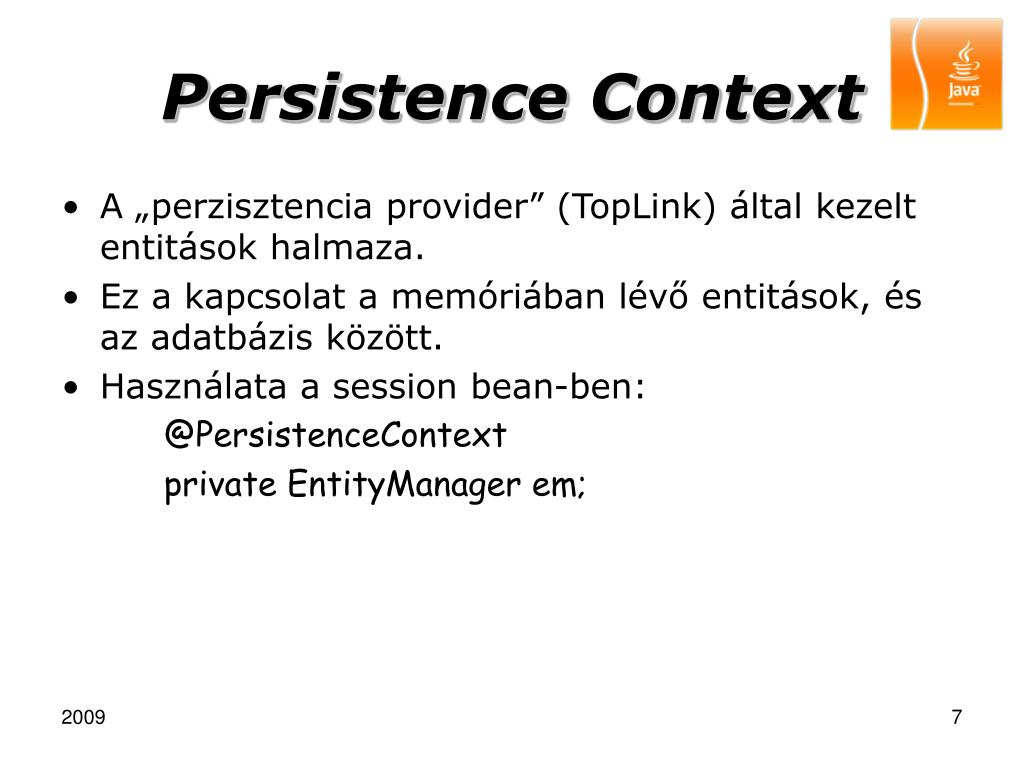 Persistence Context

Java

• A „perzisztencia provider” (TopLink) által kezelt entitások halmaza.

• Ez a kapcsolat a memóriában lévő entitások, és az adatbázis között.

• Használata a session bean-ben:

@PersistenceContext

private EntityManager em;

2009

7